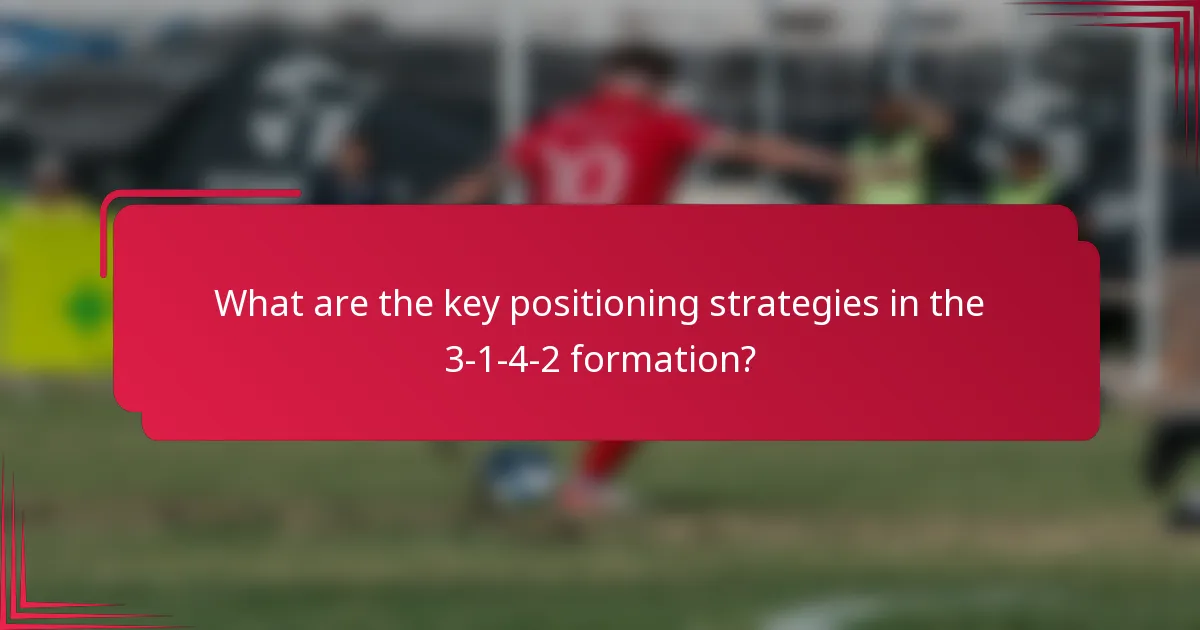 What are the key positioning strategies in the 3-1-4-2 formation?